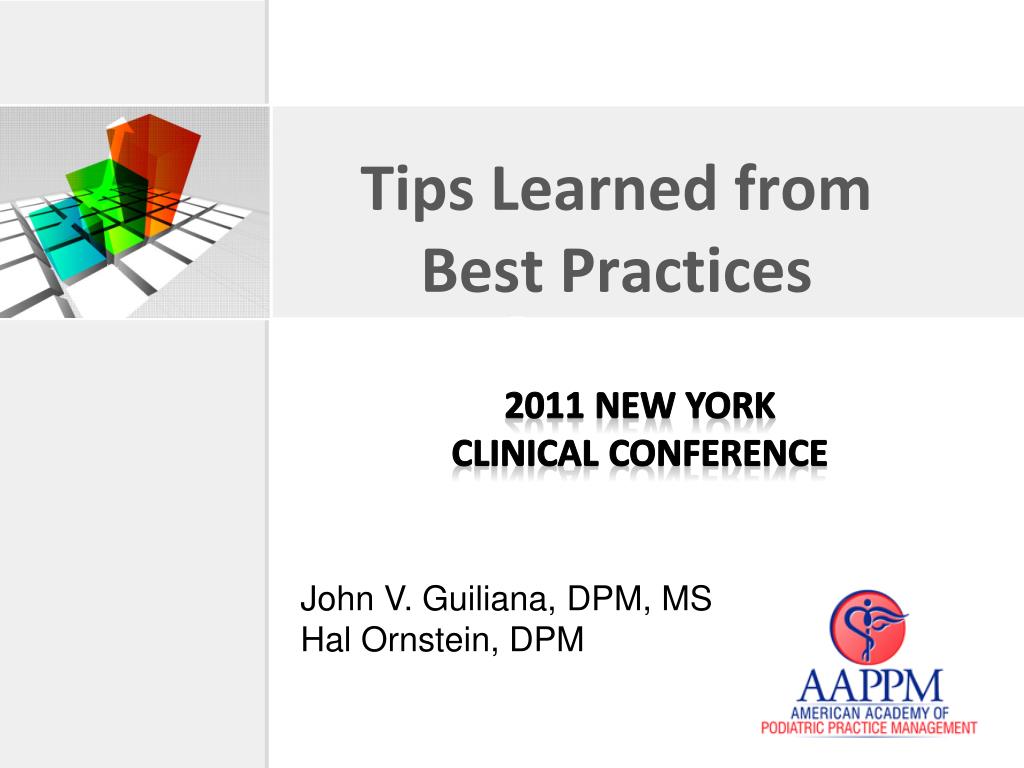 Tips Learned from Best Practices

2011 NEW YORK
CLINICAL CONFERENCE

John V. Guiliana, DPM, MS
Hal Ornstein, DPM

AAPPM
AMERICAN ACADEMY OF
PODIATRIC PRACTICE MANAGEMENT